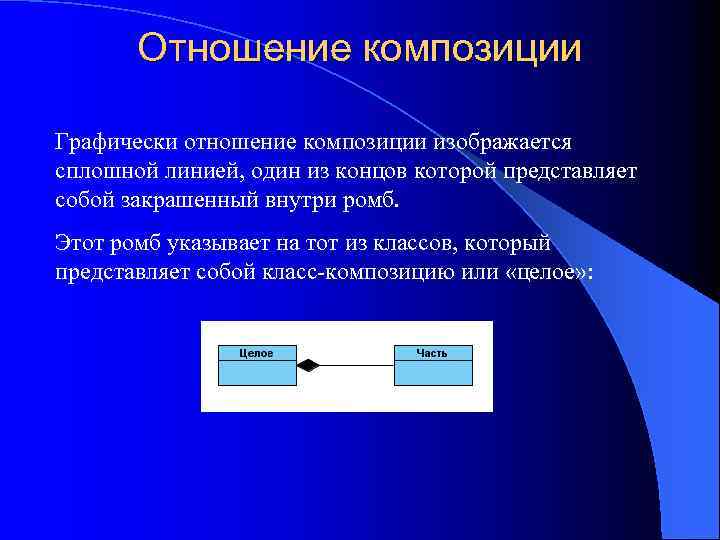 Отношение композиции

Графически отношение композиции изображается сплошной линией, один из концов которой представляет собой закрашенный внутри ромб.

Этот ромб указывает на тот из классов, который представляет собой класс-композицию или «целое»:

Целое

Часть